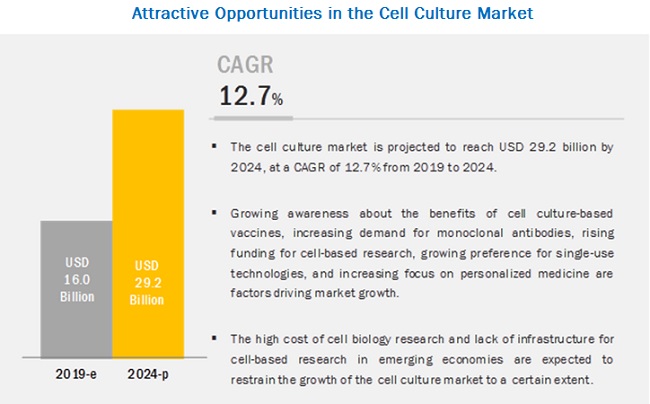 Attractive Opportunities in the Cell Culture Market

CAGR
12.7%

USD 16.0 Billion

USD 29.2 Billion

2019-e

2024-p

▪ The cell culture market is projected to reach USD 29.2 billion by 2024, at a CAGR of 12.7% from 2019 to 2024.

▪ Growing awareness about the benefits of cell culture-based vaccines, increasing demand for monoclonal antibodies, rising funding for cell-based research, growing preference for single-use technologies, and increasing focus on personalized medicine are factors driving market growth.

▪ The high cost of cell biology research and lack of infrastructure for cell-based research in emerging economies are expected to restrain the growth of the cell culture market to a certain extent.